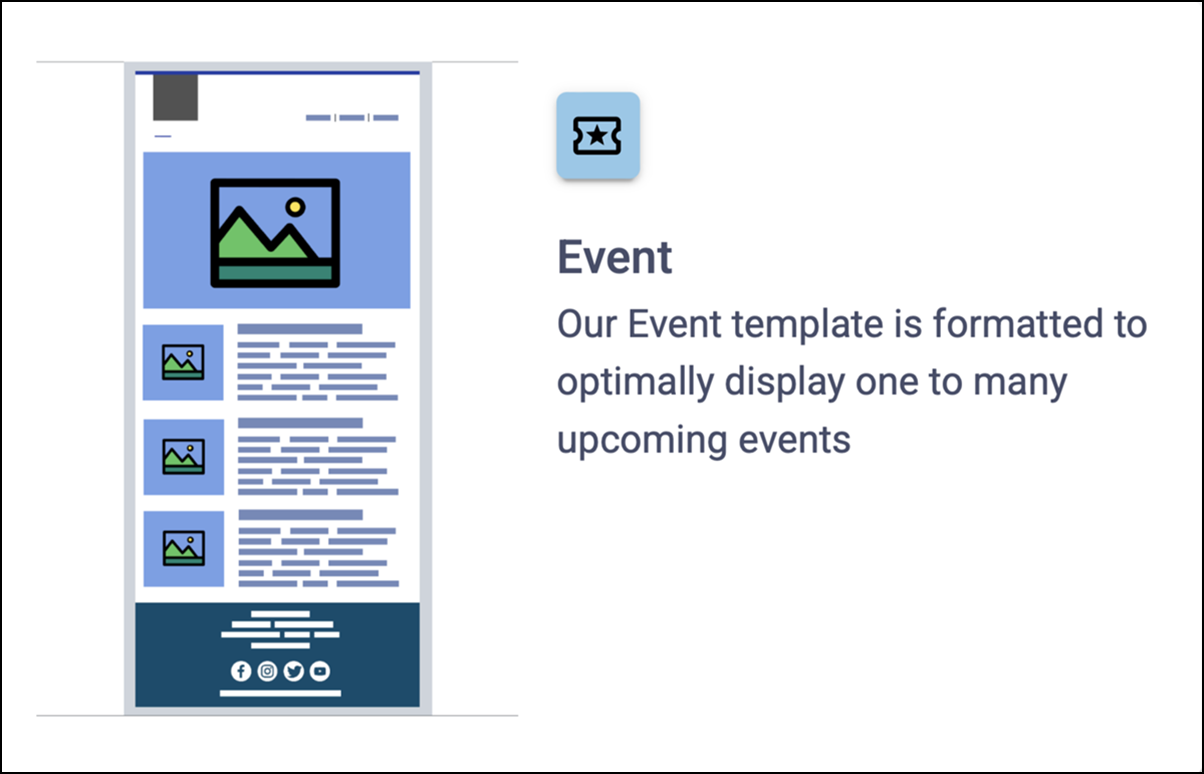 Event

Our Event template is formatted to optimally display one to many upcoming events